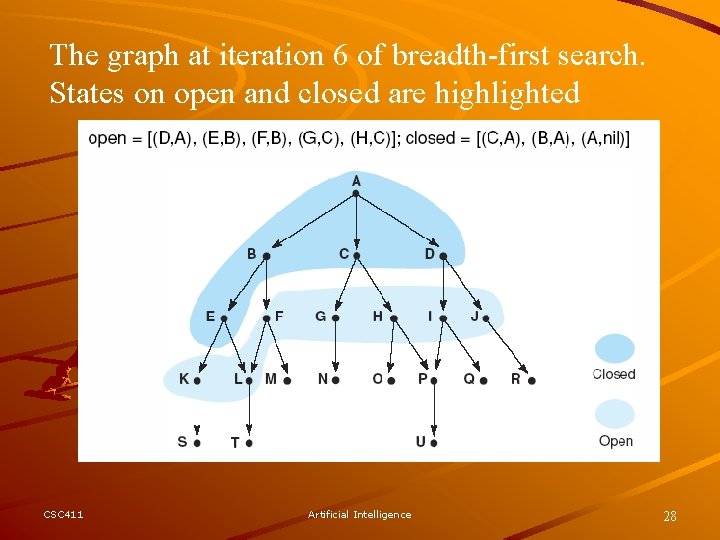 The graph at iteration 6 of breadth-first search. States on open and closed are highlighted

open = [(D,A), (E,B), (F,B), (G,C), (H,C)]; closed = [(C,A), (B,A), (A,nil)]

A
B C D
E F G H I J
K L M N O P Q R
S T U

Closed

Open

CSC411

Artificial Intelligence

28